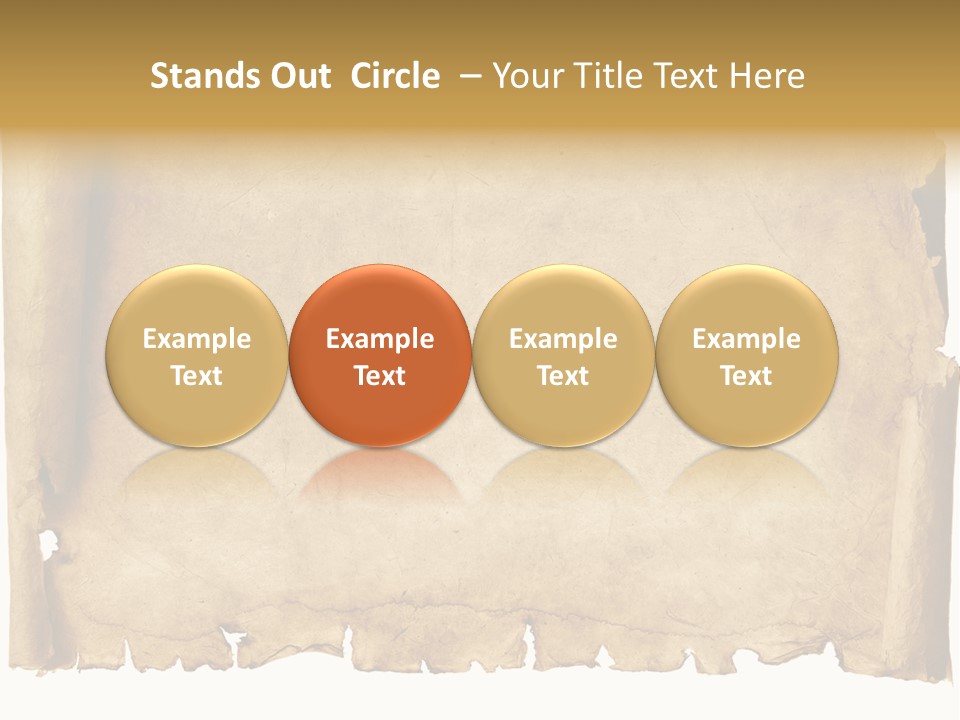 Stands Out Circle – Your Title Text Here

Example Text

Example Text

Example Text

Example Text